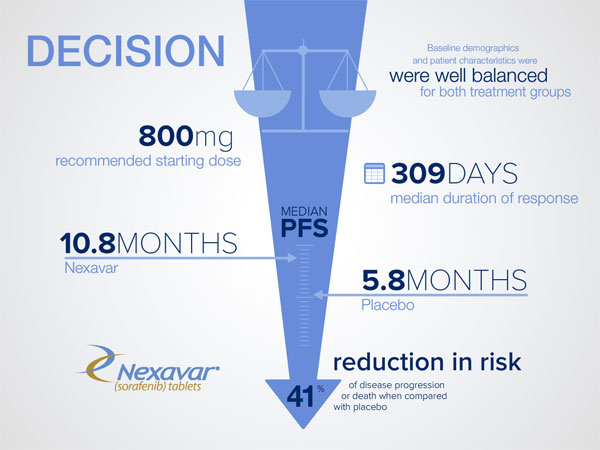 DECISION

Baseline demographics and patient characteristics were were well balanced for both treatment groups

800mg
recommended starting dose

309DAYS
median duration of response

MEDIAN
PFS

10.8MONTHS
Nexavar

5.8MONTHS
Placebo

Nexavar®
(sorafenib) tablets

41%

reduction in risk
of disease progression or death when compared with placebo